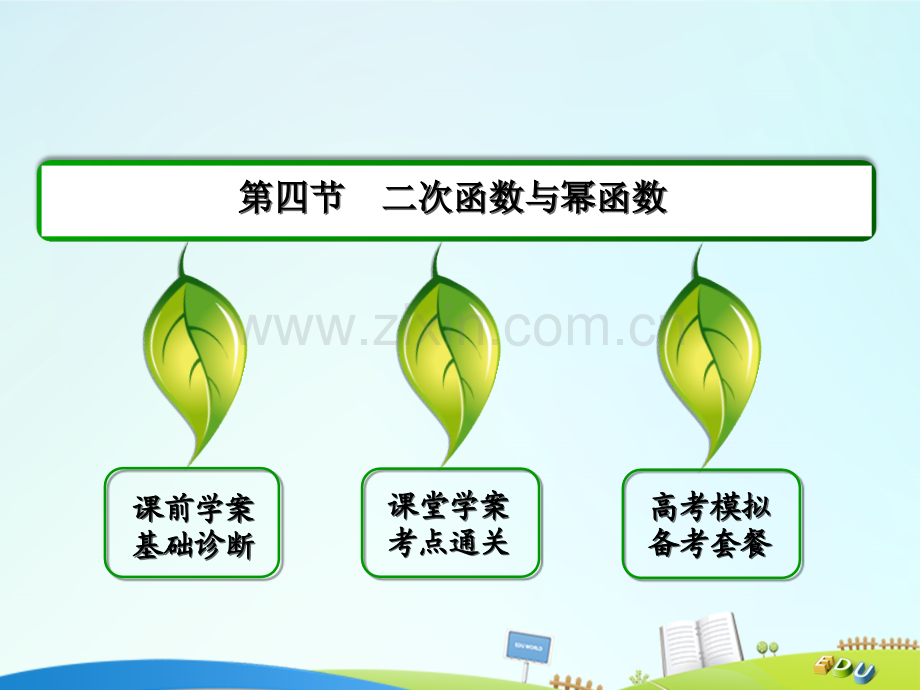 第四节　二次函数与幂函数

www.zixin.com.cn

课前学案
基础诊断

课堂学案
考点通关

高考模拟
备考套餐

EDU WORLD

EDU